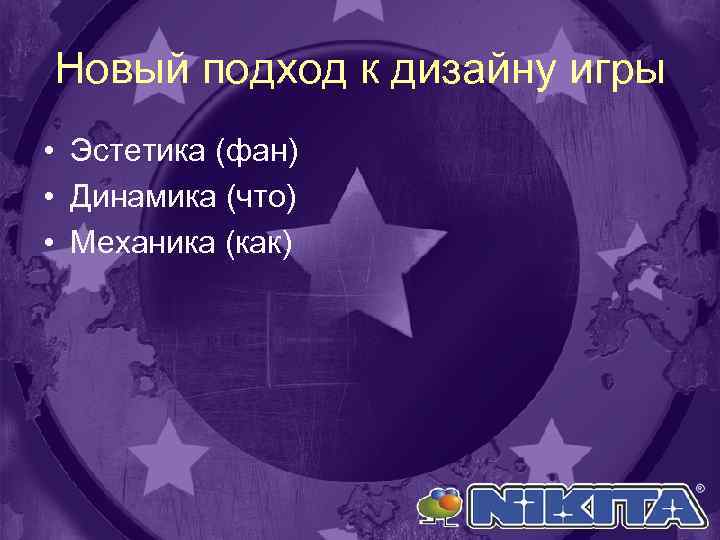 Новый подход к дизайну игры

• Эстетика (фан)
• Динамика (что)
• Механика (как)

NIKITA®